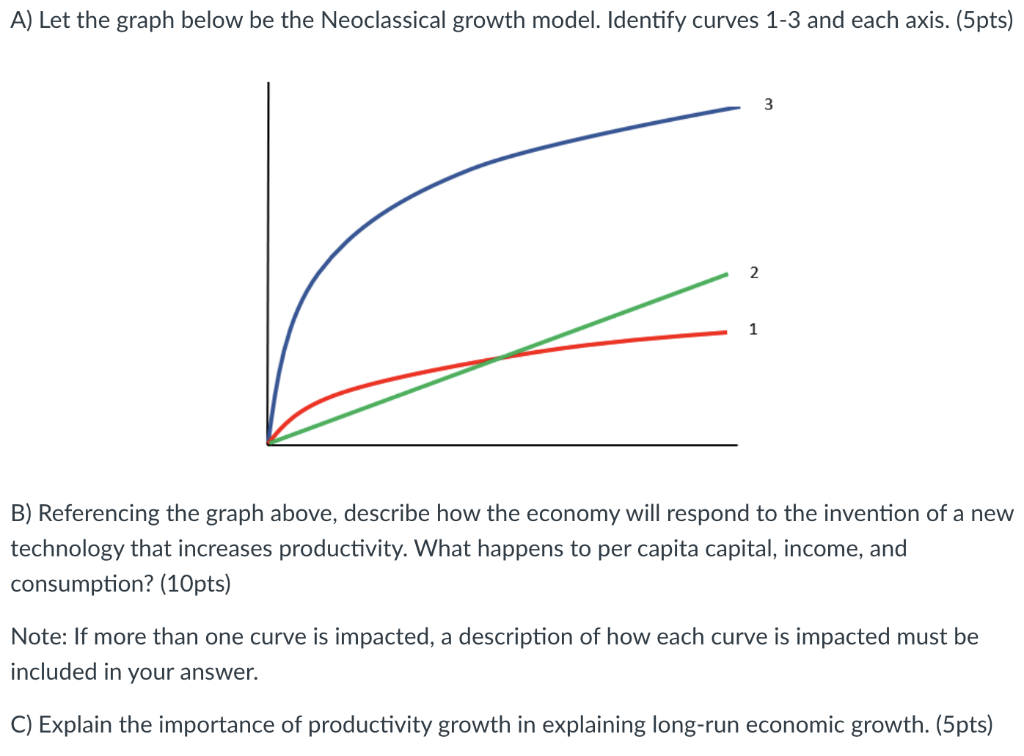 A) Let the graph below be the Neoclassical growth model. Identify curves 1-3 and each axis. (5pts)

3

2

1

B) Referencing the graph above, describe how the economy will respond to the invention of a new technology that increases productivity. What happens to per capita capital, income, and consumption? (10pts)

Note: If more than one curve is impacted, a description of how each curve is impacted must be included in your answer.

C) Explain the importance of productivity growth in explaining long-run economic growth. (5pts)